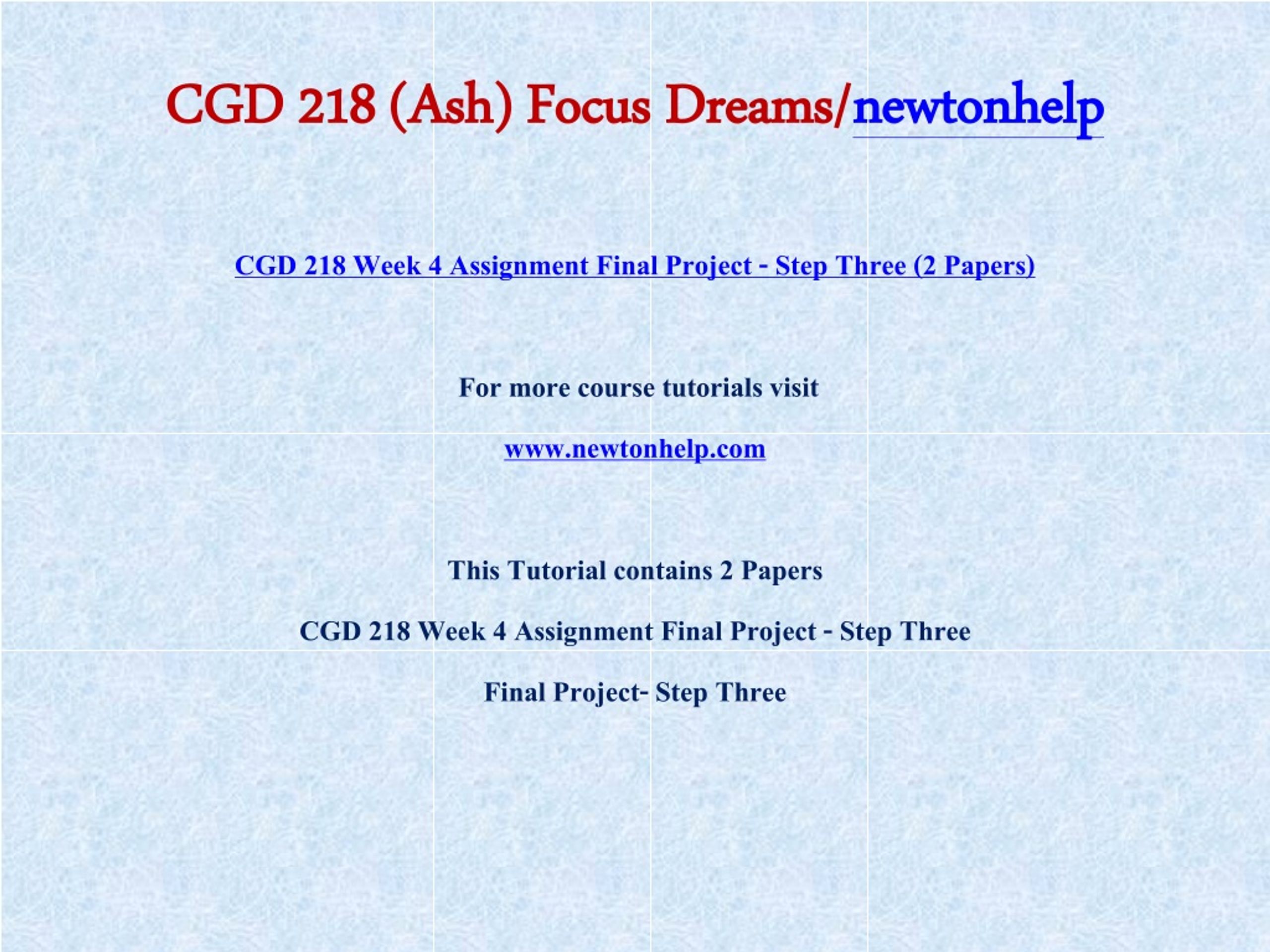 CGD 218 (Ash) Focus Dreams/newtonhelp

CGD 218 Week 4 Assignment Final Project - Step Three (2 Papers)

For more course tutorials visit

www.newtonhelp.com

This Tutorial contains 2 Papers

CGD 218 Week 4 Assignment Final Project - Step Three

Final Project- Step Three